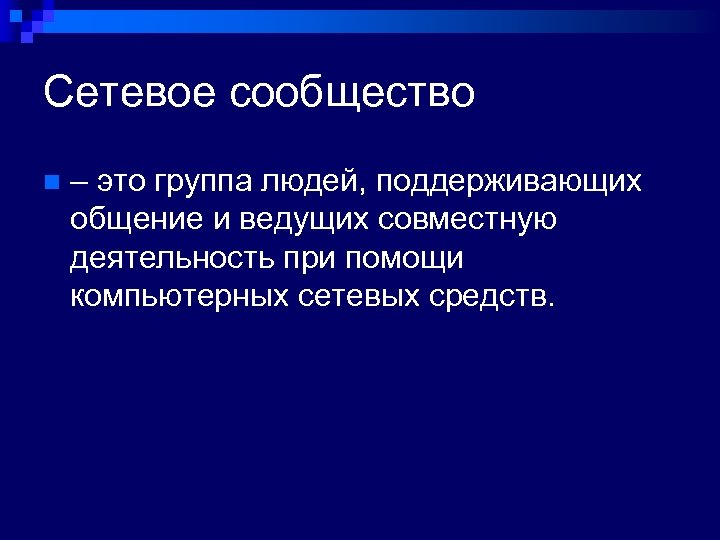 Сетевое сообщество

– это группа людей, поддерживающих общение и ведущих совместную деятельность при помощи компьютерных сетевых средств.